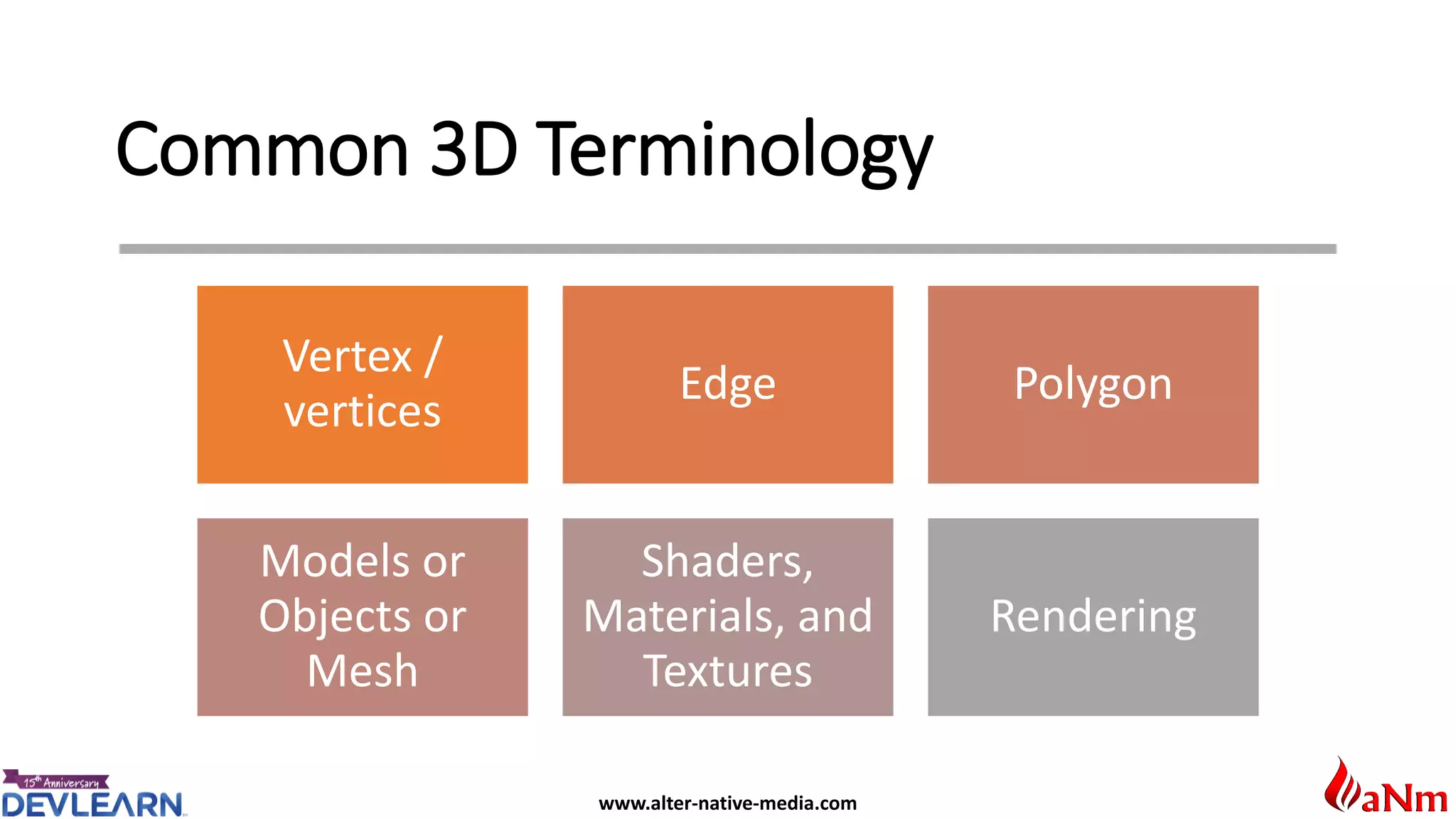 Common 3D Terminology

Vertex / vertices

Edge

Polygon

Models or Objects or Mesh

Shaders, Materials, and Textures

Rendering

15th Anniversary
DEVLEARN

www.alter-native-media.com

aNm